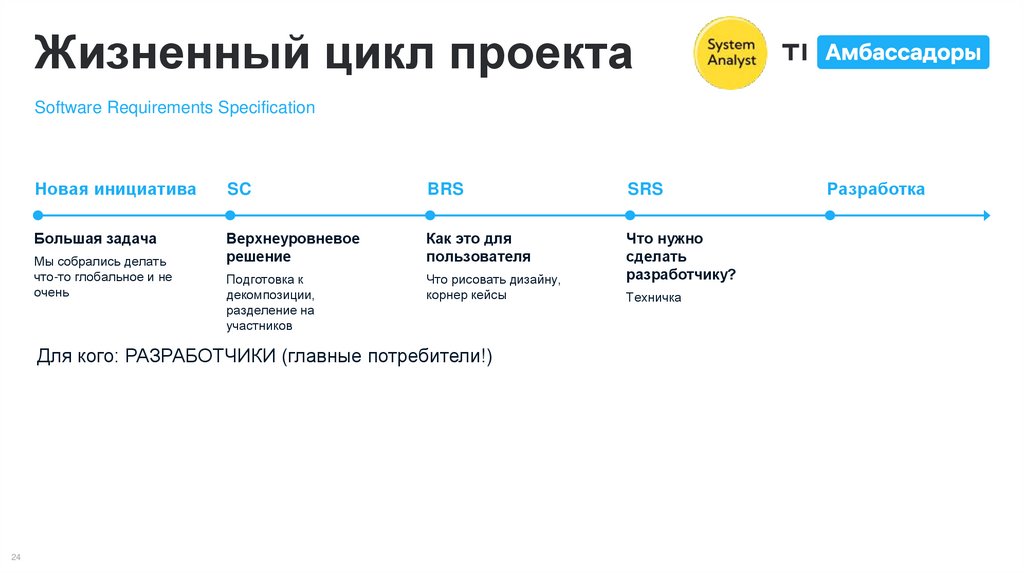 Жизненный цикл проекта

System Analyst

TI Амбассадоры

Software Requirements Specification

Новая инициатива

Большая задача

Мы собрались делать что-то глобальное и не очень

SC

Верхнеуровневое решение

Подготовка к декомпозиции, разделение на участников

BRS

Как это для пользователя

Что рисовать дизайну, корнер кейсы

SRS

Что нужно сделать разработчику?

Техничка

Разработка

Для кого: РАЗРАБОТЧИКИ (главные потребители!)

24